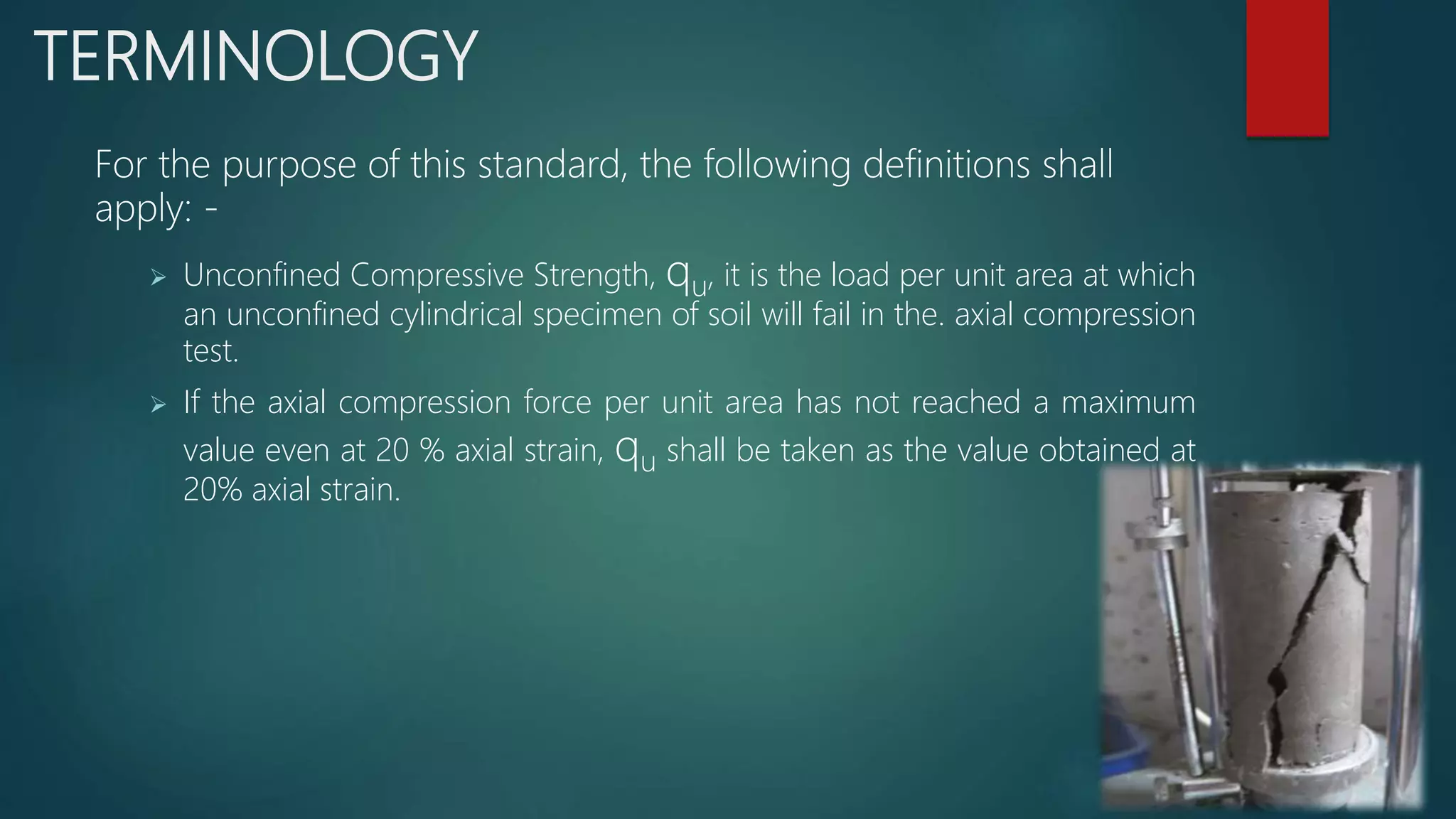 TERMINOLOGY

For the purpose of this standard, the following definitions shall apply: -

➢ Unconfined Compressive Strength, $q_u$, it is the load per unit area at which an unconfined cylindrical specimen of soil will fail in the. axial compression test.

➢ If the axial compression force per unit area has not reached a maximum value even at 20 % axial strain, $q_u$ shall be taken as the value obtained at 20% axial strain.